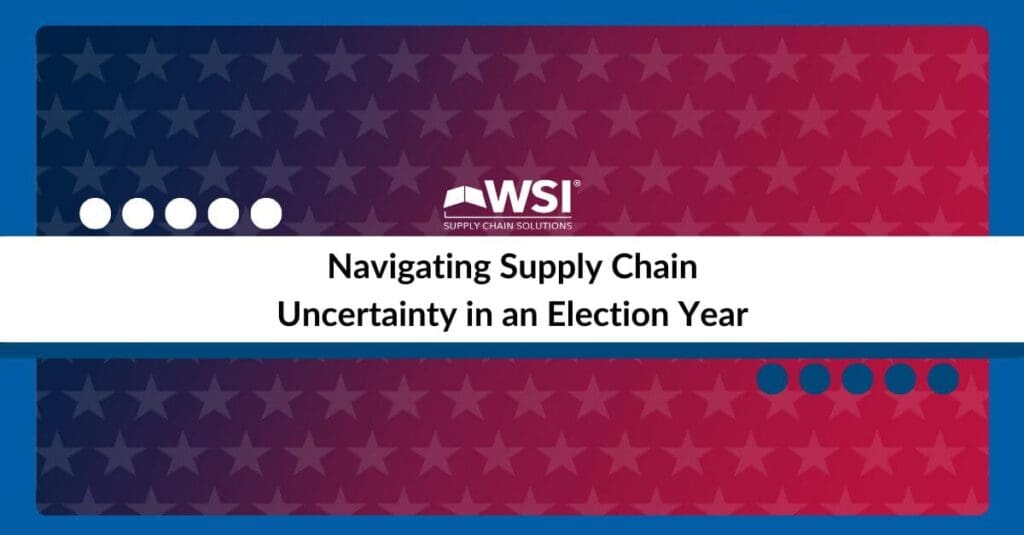 WSI®
SUPPLY CHAIN SOLUTIONS

Navigating Supply Chain Uncertainty in an Election Year